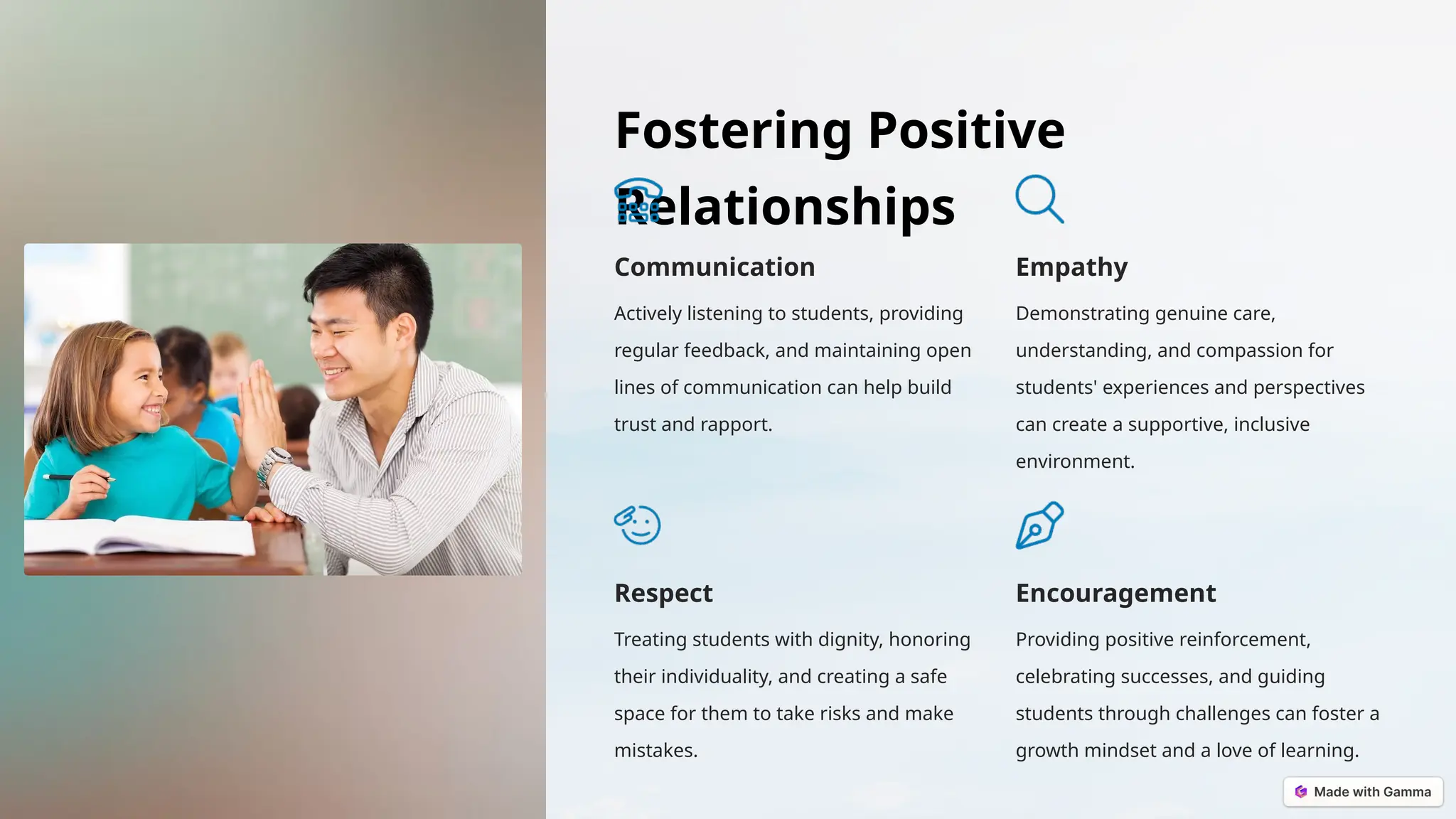 Fostering Positive Relationships

Communication

Actively listening to students, providing regular feedback, and maintaining open lines of communication can help build trust and rapport.

Empathy

Demonstrating genuine care, understanding, and compassion for students' experiences and perspectives can create a supportive, inclusive environment.

Respect

Treating students with dignity, honoring their individuality, and creating a safe space for them to take risks and make mistakes.

Encouragement

Providing positive reinforcement, celebrating successes, and guiding students through challenges can foster a growth mindset and a love of learning.

Made with Gamma